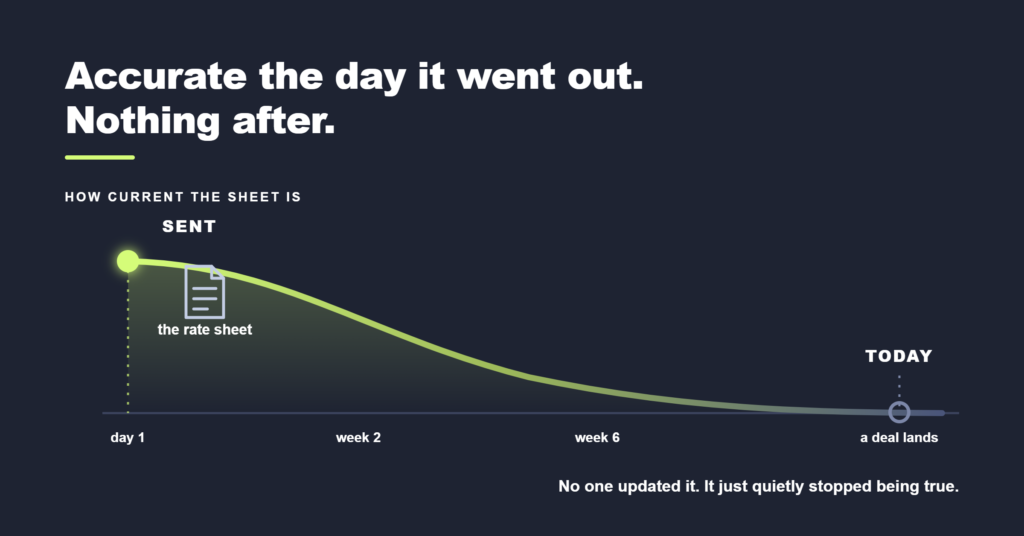 Accurate the day it went out.
Nothing after.

HOW CURRENT THE SHEET IS

SENT

the rate sheet

TODAY

day 1

week 2

week 6

a deal lands

No one updated it. It just quietly stopped being true.